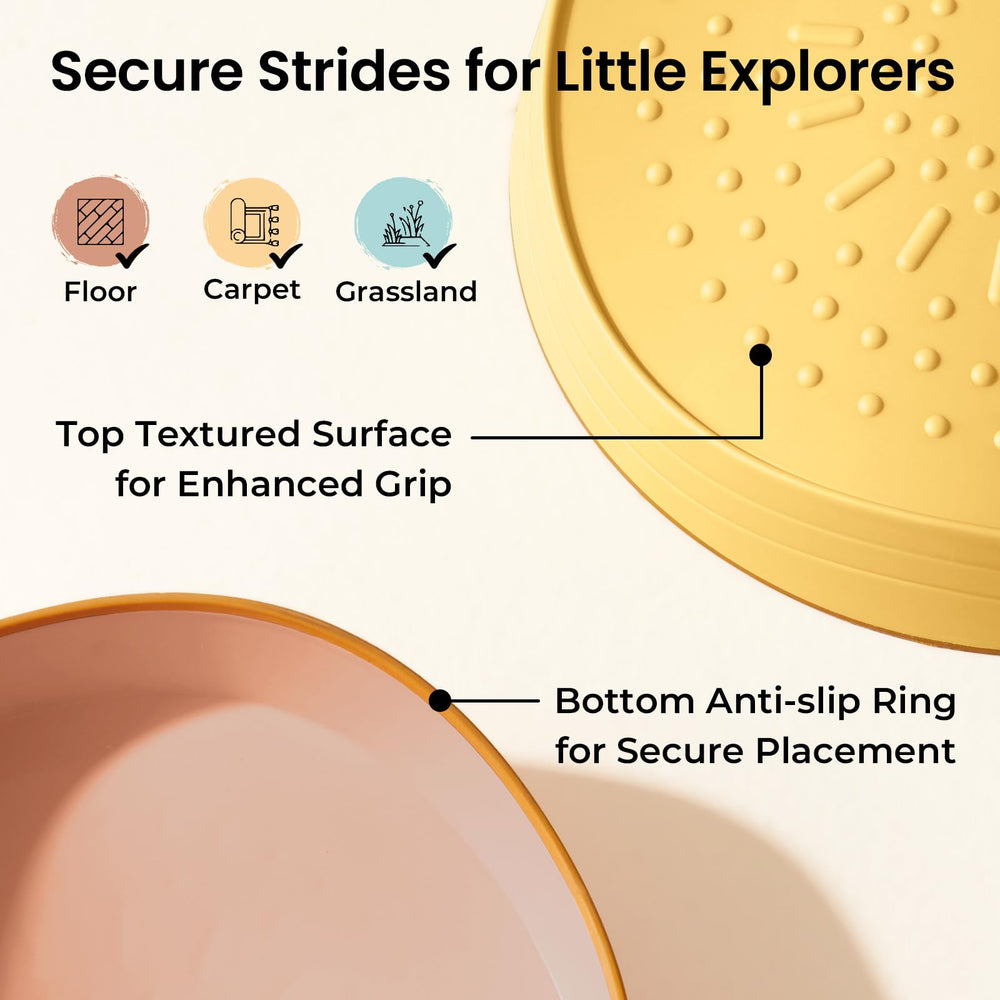 Secure Strides for Little Explorers

Floor
Carpet
Grassland

Top Textured Surface for Enhanced Grip

Bottom Anti-slip Ring for Secure Placement